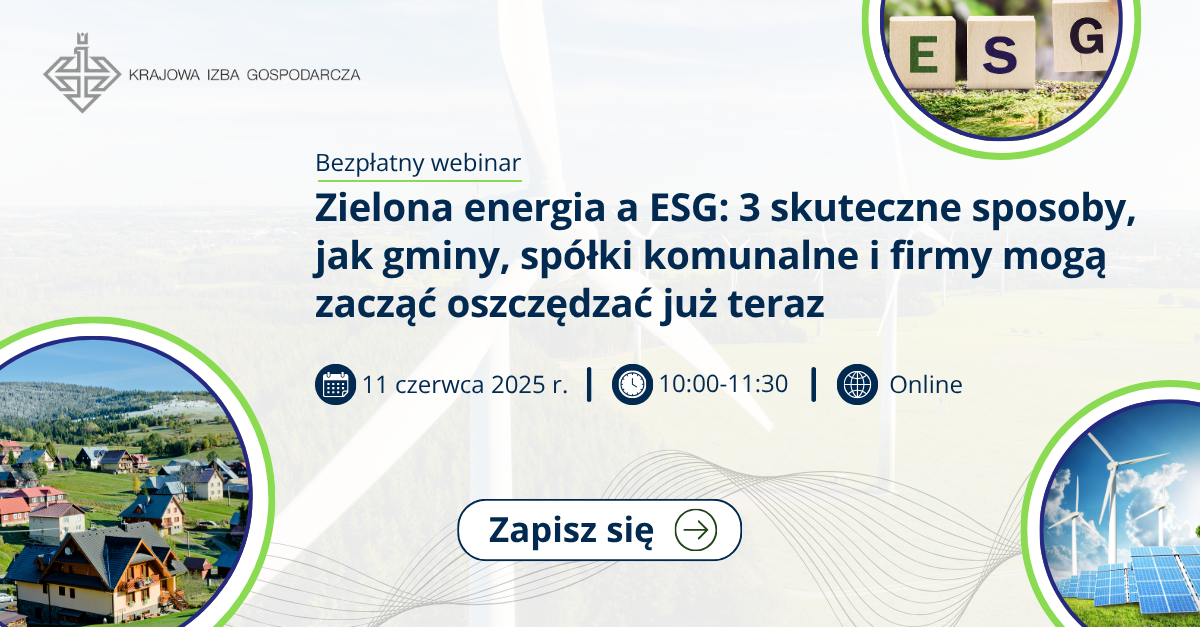 KRAJOWA IZBA GOSPODARCZA

E S G

Bezpłatny webinar

Zielona energia a ESG: 3 skuteczne sposoby, jak gminy, spółki komunalne i firmy mogą zacząć oszczędzać już teraz

11 czerwca 2025 r. | 10:00-11:30 | Online

Zapisz się